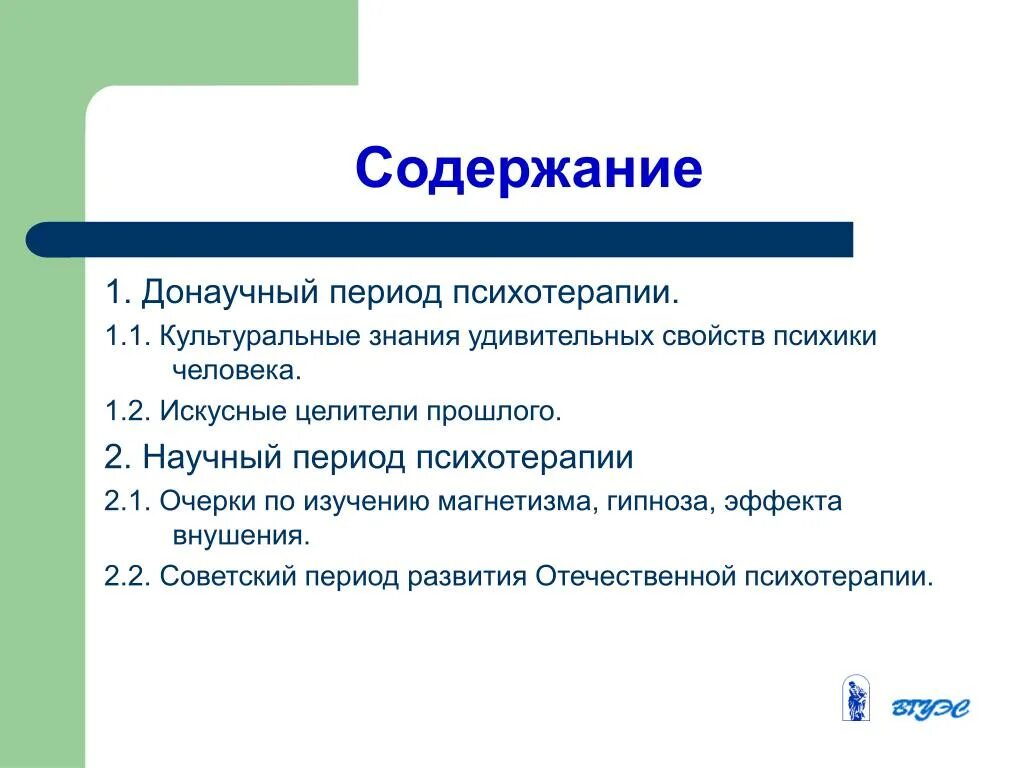 Содержание

1. Донаучный период психотерапии.

1.1. Культуральные знания удивительных свойств психики человека.

1.2. Искусные целители прошлого.

2. Научный период психотерапии

2.1. Очерки по изучению магнетизма, гипноза, эффекта внушения.

2.2. Советский период развития Отечественной психотерапии.

ВГУЭС